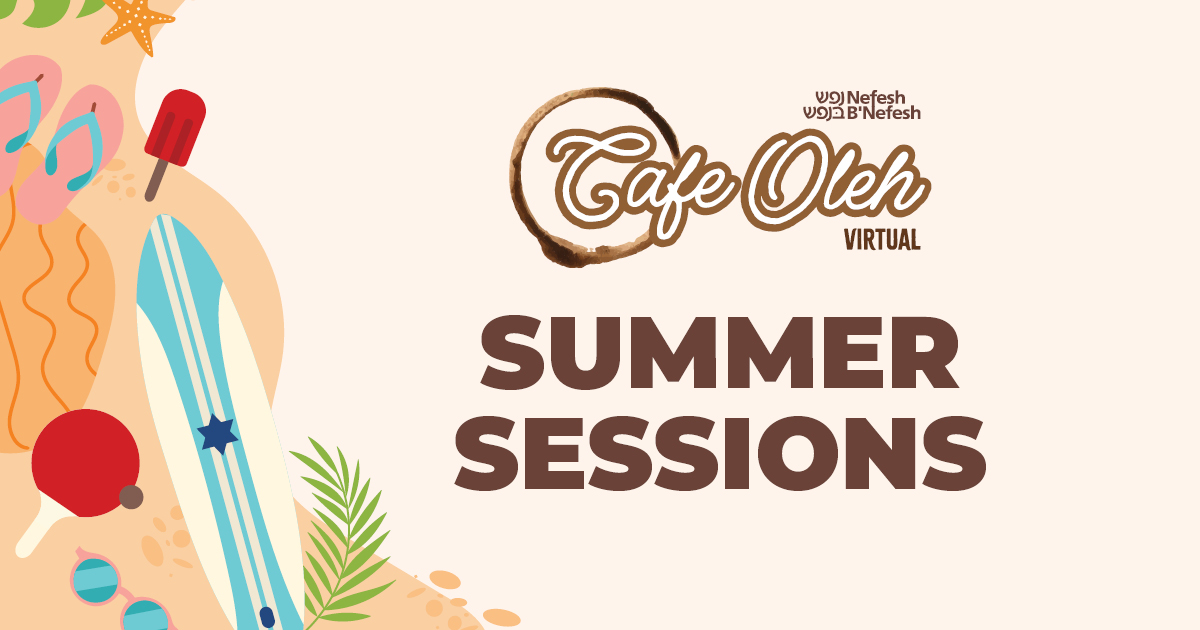 נפש Nefesh
בנפש B'Nefesh

Cafe Oleh
VIRTUAL

SUMMER SESSIONS